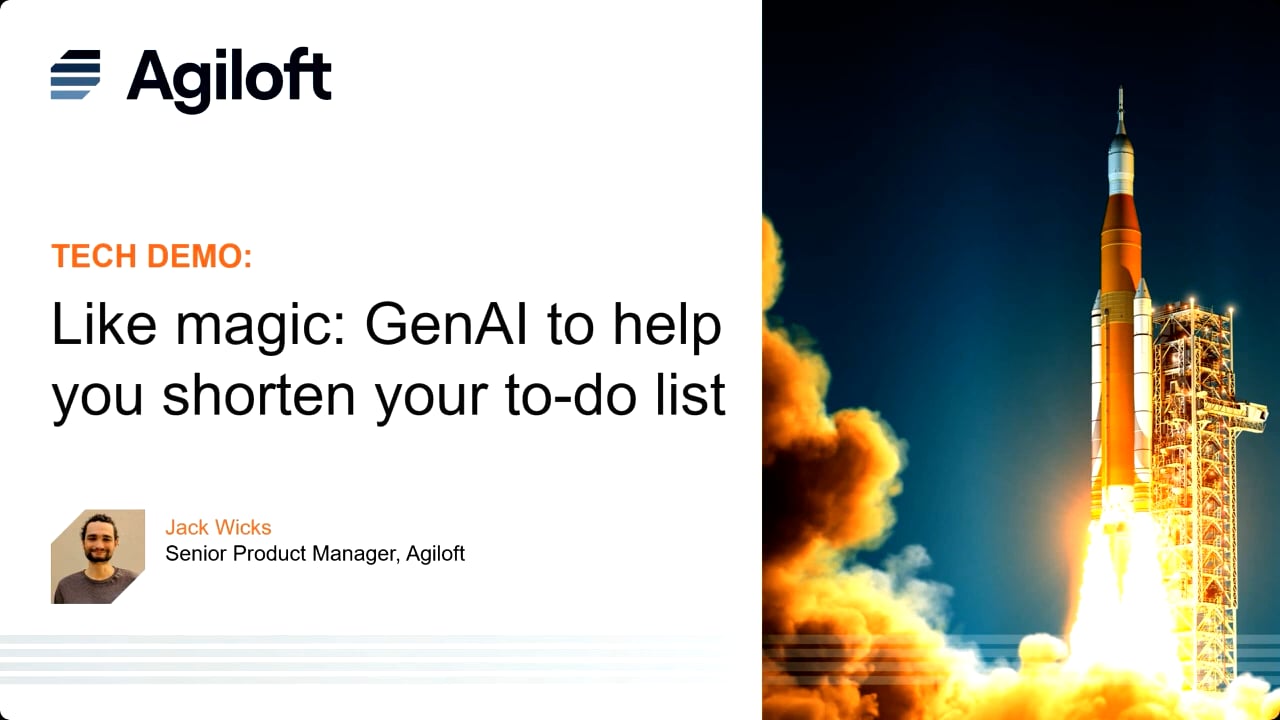 Agiloft

TECH DEMO:

Like magic: GenAI to help you shorten your to-do list

Jack Wicks
Senior Product Manager, Agiloft